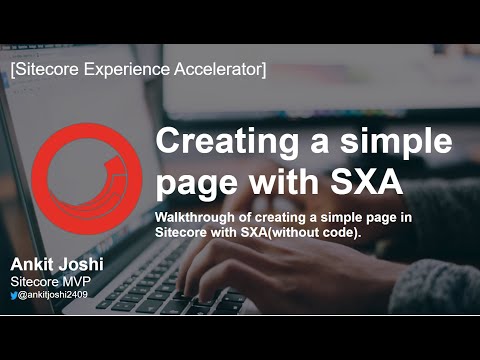 [Sitecore Experience Accelerator]

Creating a simple page with SXA

Walkthrough of creating a simple page in Sitecore with SXA(without code).

Ankit Joshi
Sitecore MVP
@ankitjoshi2409